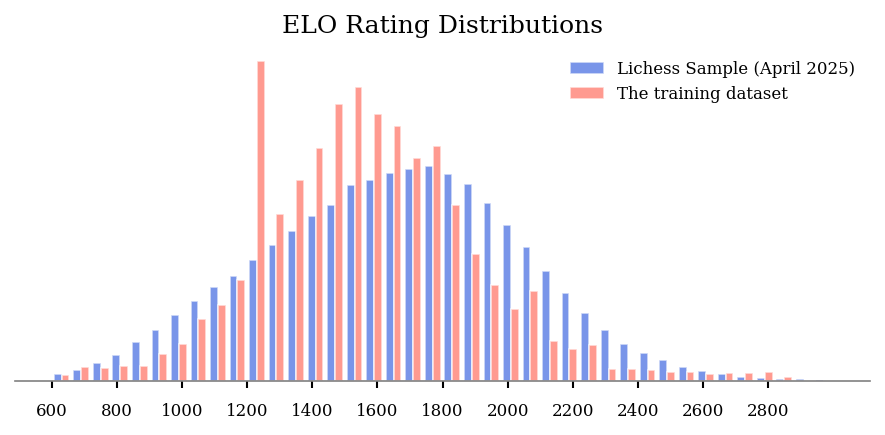 ELO Rating Distributions

Lichess Sample (April 2025)
The training dataset

600 800 1000 1200 1400 1600 1800 2000 2200 2400 2600 2800